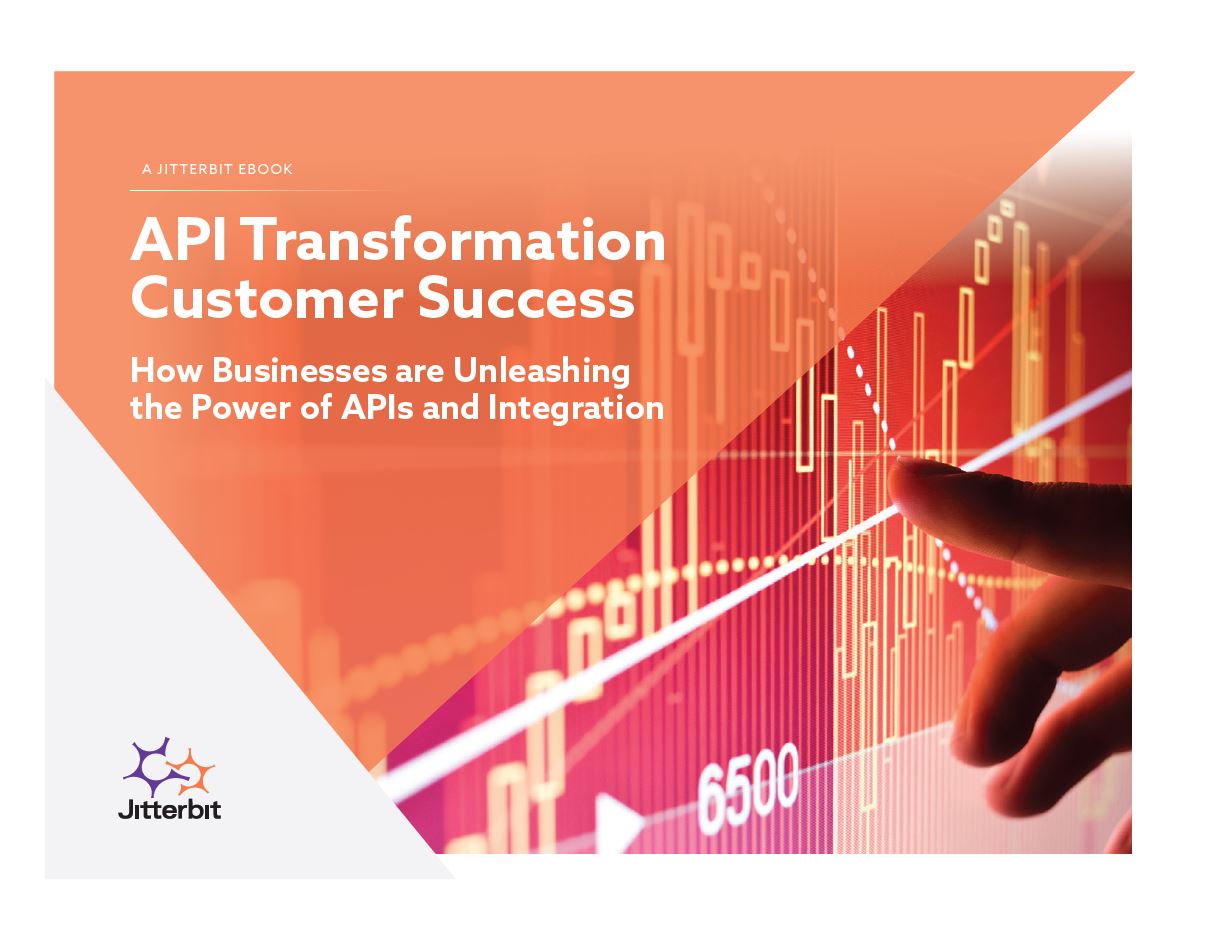 A JITTERBIT EBOOK

API Transformation Customer Success

How Businesses are Unleashing the Power of APIs and Integration

6500

Jitterbit